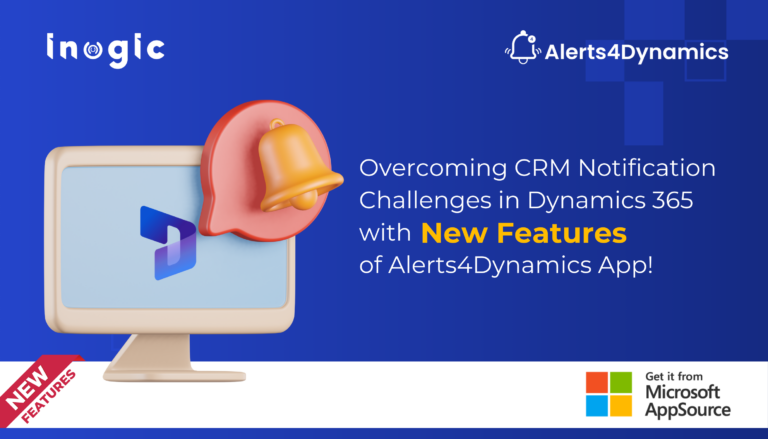 inogic

Alerts4Dynamics

Overcoming CRM Notification Challenges in Dynamics 365 with New Features of Alerts4Dynamics App!

NEW FEATURES

Get it from Microsoft AppSource